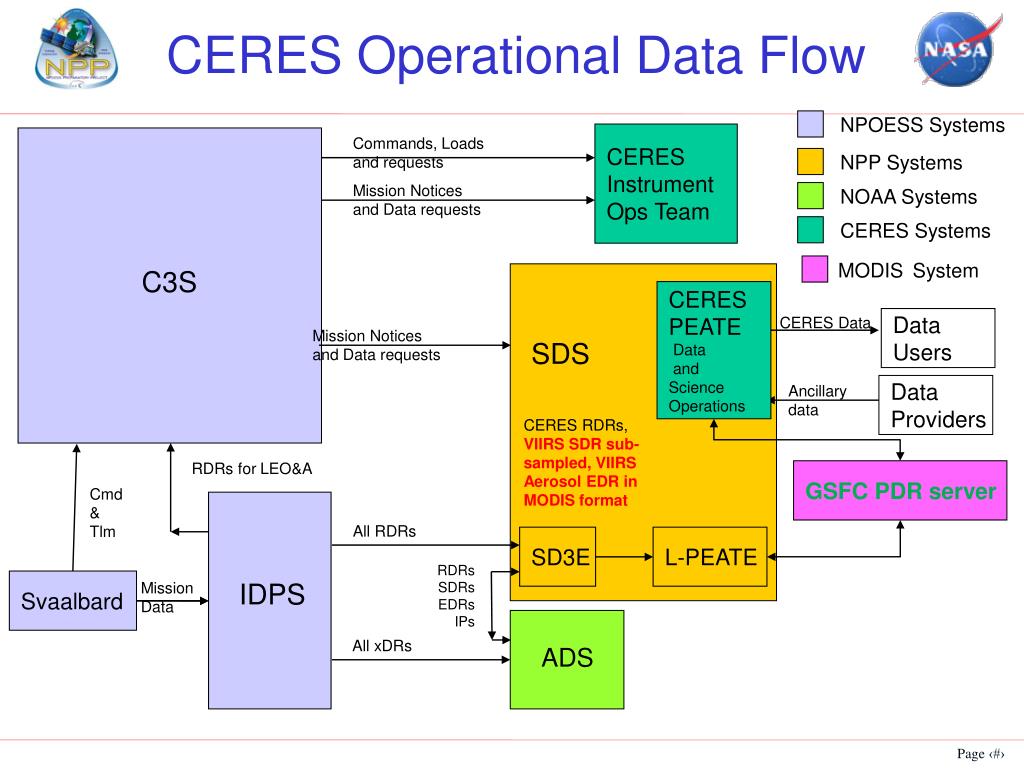 NPP

CERES Operational Data Flow

NASA

NPOESS Systems
NPP Systems
NOAA Systems
CERES Systems
MODIS System

C3S

Commands, Loads and requests

Mission Notices and Data requests

CERES Instrument Ops Team

Mission Notices and Data requests

SDS

CERES PEATE Data and Science Operations

CERES Data

Data Users

Ancillary data

Data Providers

CERES RDRs, VIIRS SDR sub-sampled, VIIRS Aerosol EDR in MODIS format

GSFC PDR server

RDRs for LEO&A

Cmd & Tlm

All RDRs

SD3E

L-PEATE

Svaalbard

Mission Data

IDPS

RDRs SDRs EDRs IPs

All xDRs

ADS

Page ‹#›